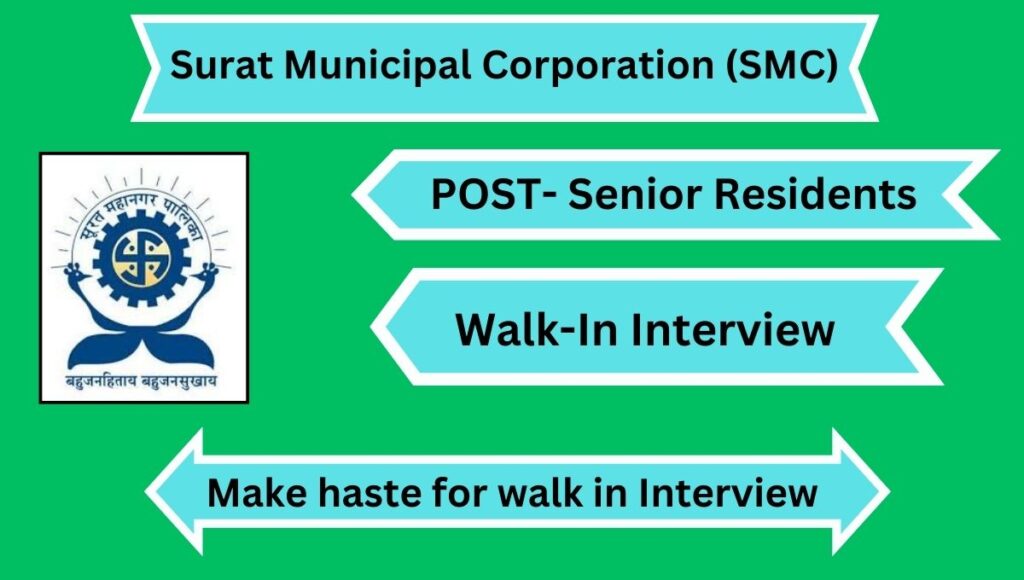 Surat Municipal Corporation (SMC)

सूरत महानगर पालिका

बहुजनहिताय बहुजनसुखाय

POST- Senior Residents

Walk-In Interview

Make haste for walk in Interview